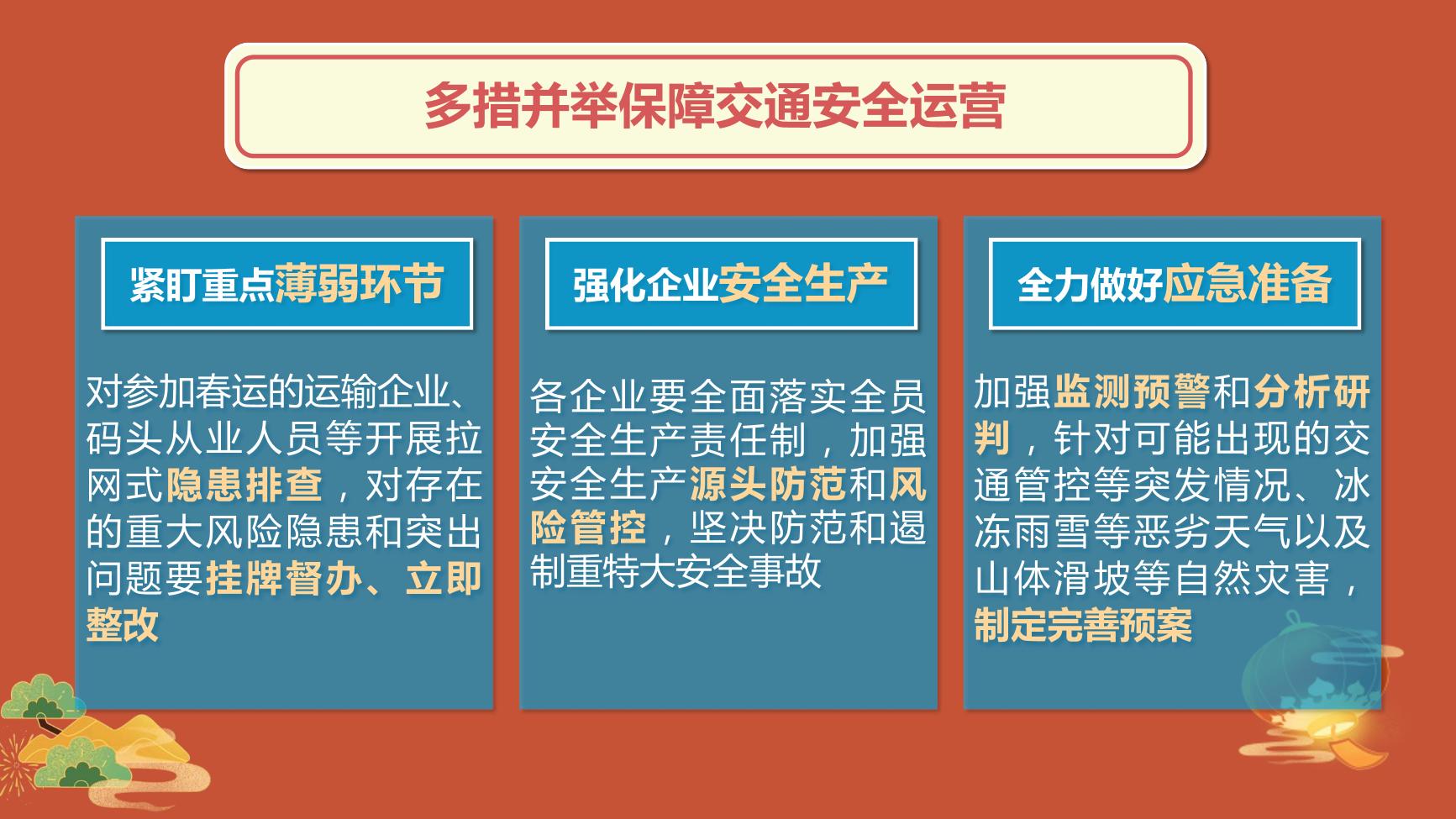 多措并举保障交通安全运营

紧盯重点薄弱环节

对参加春运的运输企业、码头从业人员等开展拉网式隐患排查，对存在的重大风险隐患和突出问题要挂牌督办、立即整改

强化企业安全生产

各企业要全面落实全员安全生产责任制，加强安全生产源头防范和风险管控，坚决防范和遏制重特大安全事故

全力做好应急准备

加强监测预警和分析研判，针对可能出现的交通管控等突发情况、冰冻雨雪等恶劣天气以及山体滑坡等自然灾害，制定完善预案